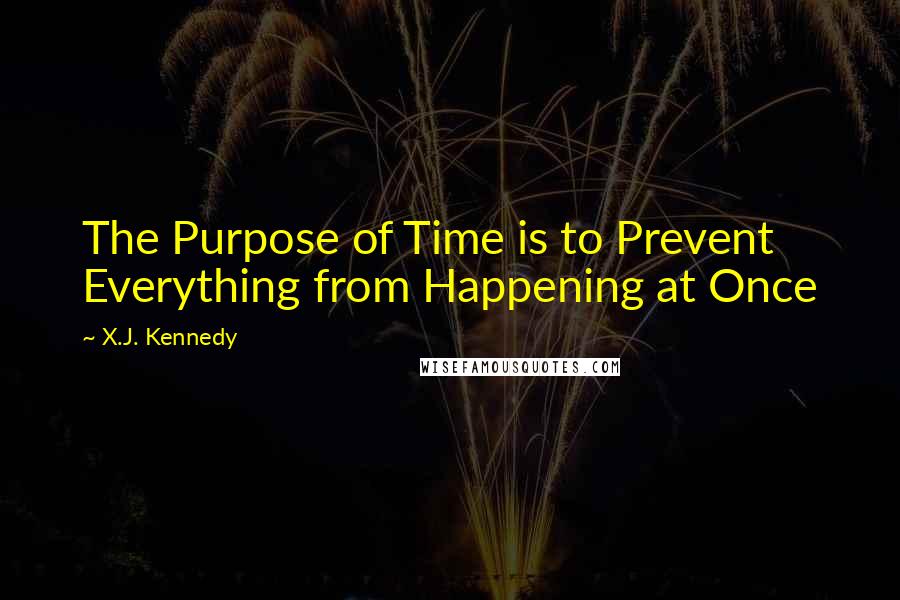 The Purpose of Time is to Prevent Everything from Happening at Once

~ X.J. Kennedy

WISEFAMOUSQUOTES.COM